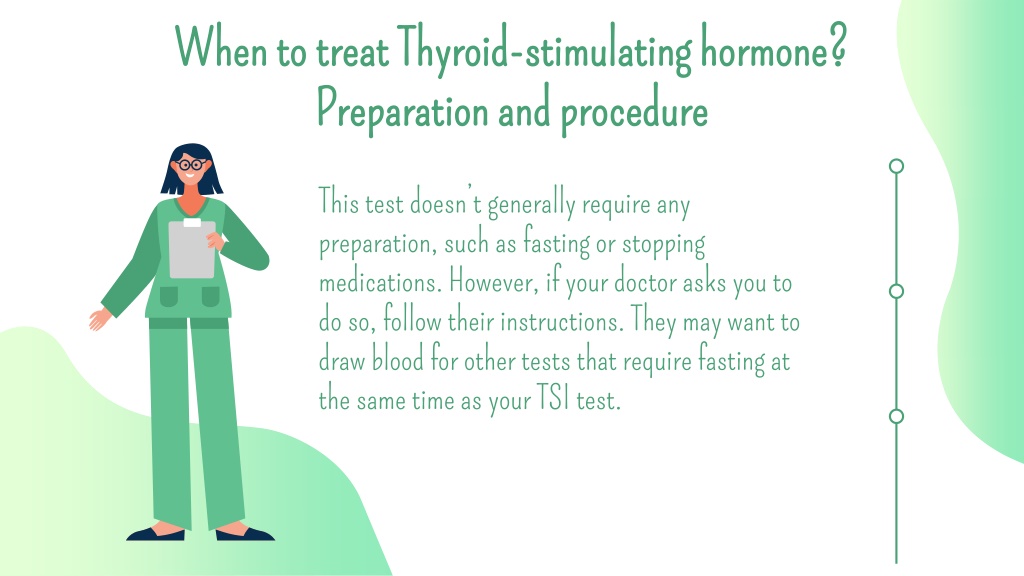 When to treat Thyroid-stimulating hormone? Preparation and procedure

This test doesn't generally require any preparation, such as fasting or stopping medications. However, if your doctor asks you to do so, follow their instructions. They may want to draw blood for other tests that require fasting at the same time as your TSI test.